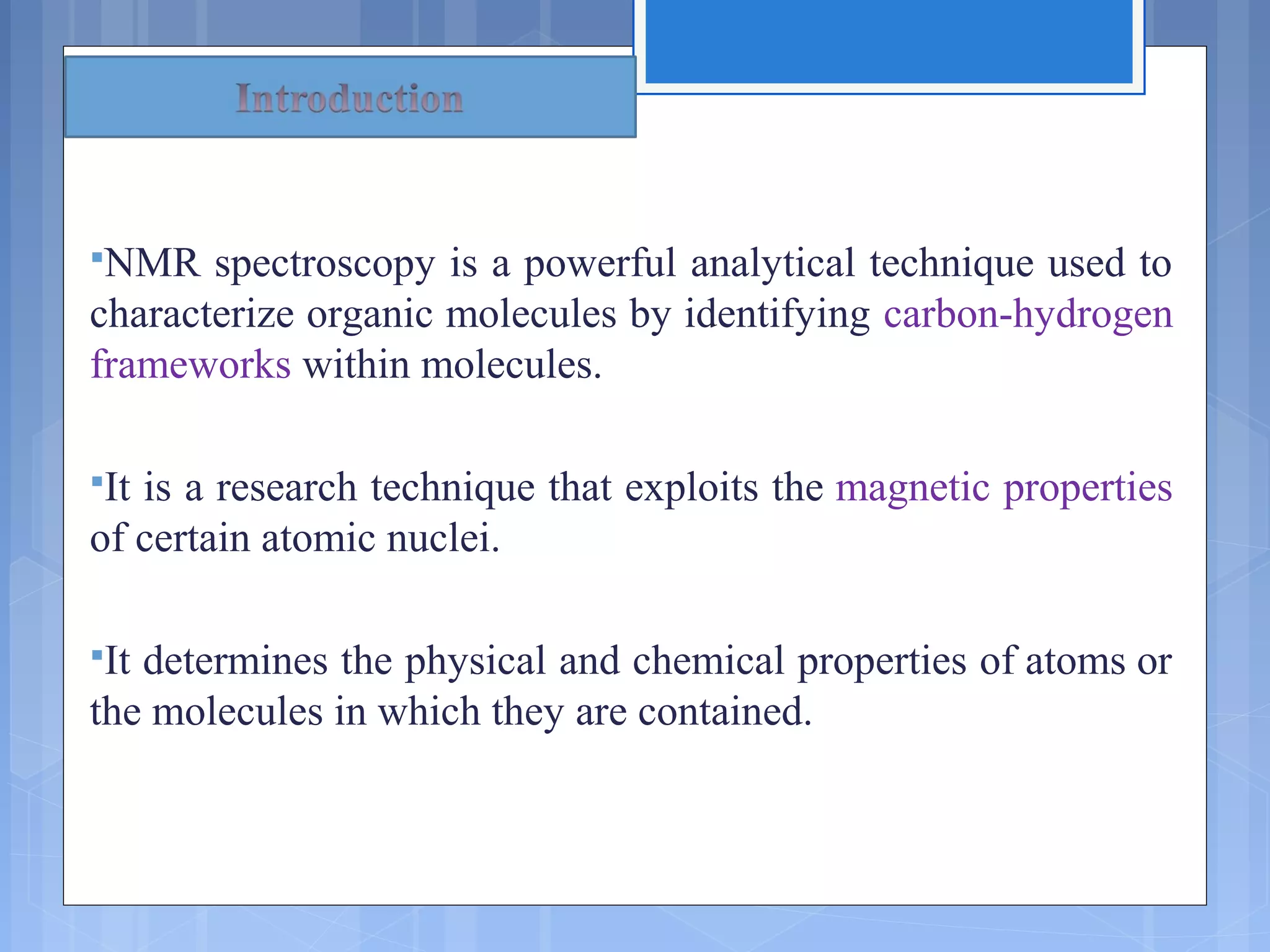 Introduction

▪NMR spectroscopy is a powerful analytical technique used to characterize organic molecules by identifying carbon-hydrogen frameworks within molecules.

▪It is a research technique that exploits the magnetic properties of certain atomic nuclei.

▪It determines the physical and chemical properties of atoms or the molecules in which they are contained.